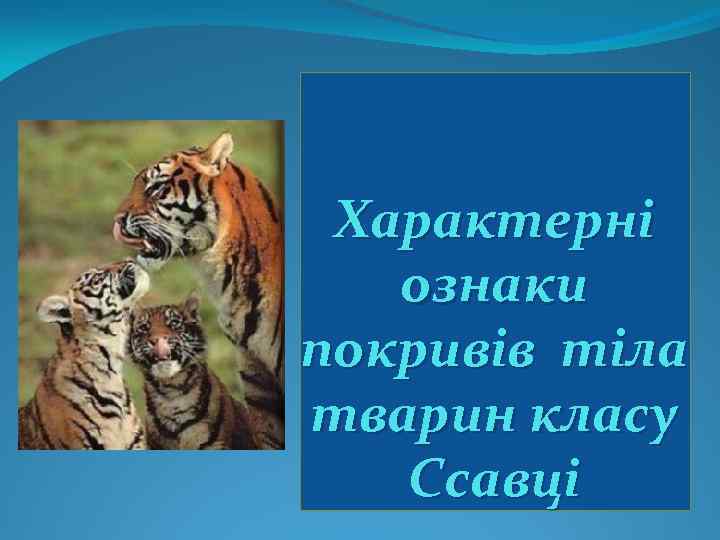 Характерні ознаки покривів тіла тварин класу Ссавці